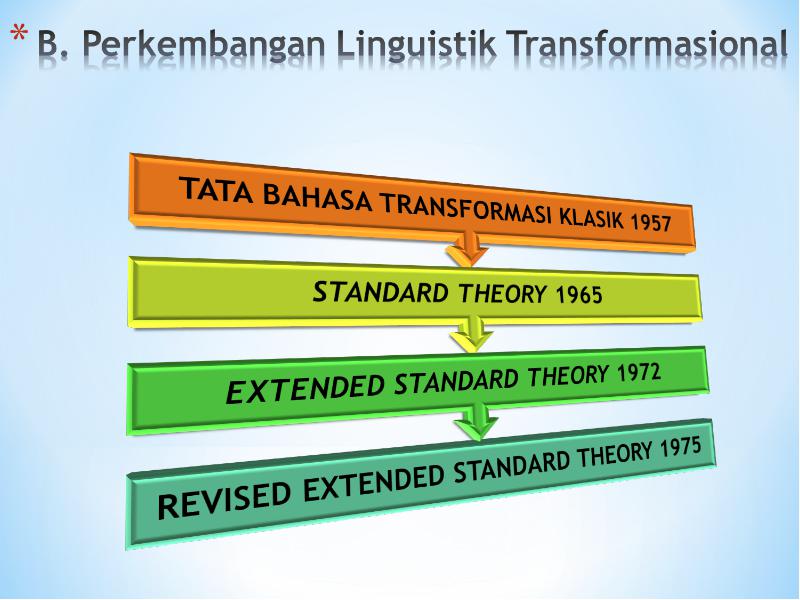 * B. Perkembangan Linguistik Transformasional

TATA BAHASA TRANSFORMASI KLASIK 1957

STANDARD THEORY 1965

EXTENDED STANDARD THEORY 1972

REVISED EXTENDED STANDARD THEORY 1975